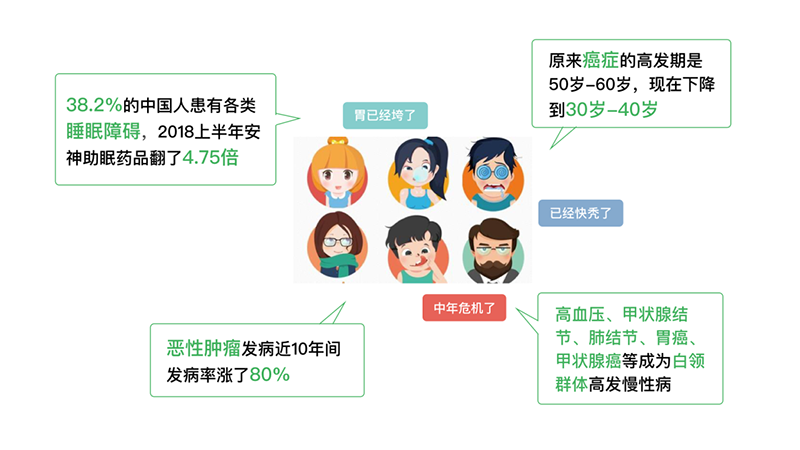 38.2%的中国人患有各类睡眠障碍，2018上半年安神助眠药品翻了4.75倍

胃已经垮了

原来癌症的高发期是50岁-60岁，现在下降到30岁-40岁

已经快秃了

中年危机了

恶性肿瘤发病近10年间发病率涨了80%

高血压、甲状腺结节、肺结节、胃癌、甲状腺癌等成为白领群体高发慢性病